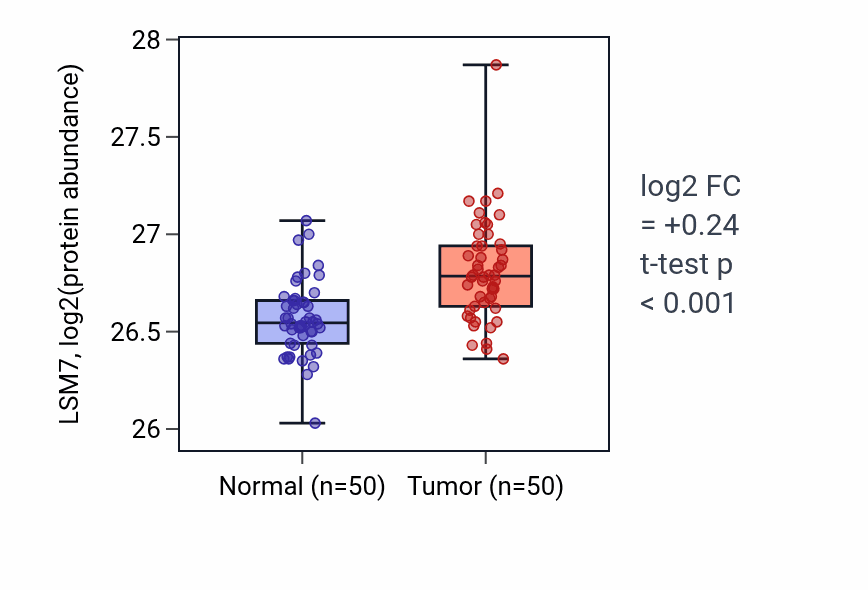 LSM7, log2(protein abundance)

28
27.5
27
26.5
26

Normal (n=50)
Tumor (n=50)

log2 FC
= +0.24
t-test p
< 0.001